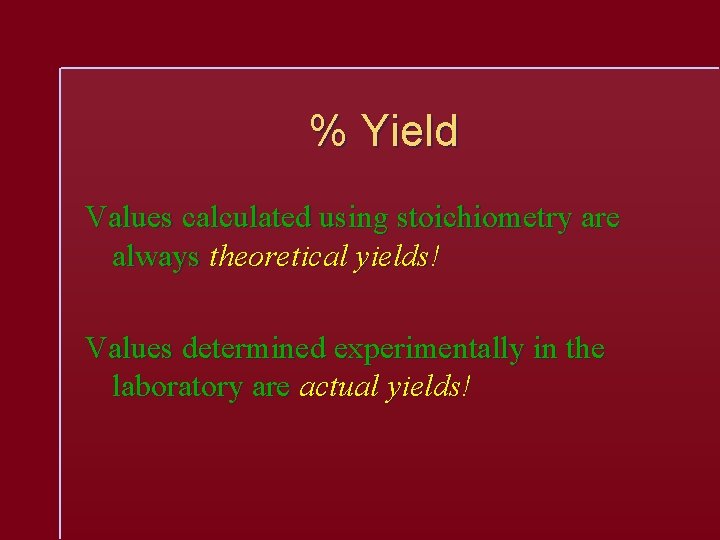 % Yield

Values calculated using stoichiometry are always theoretical yields!

Values determined experimentally in the laboratory are actual yields!